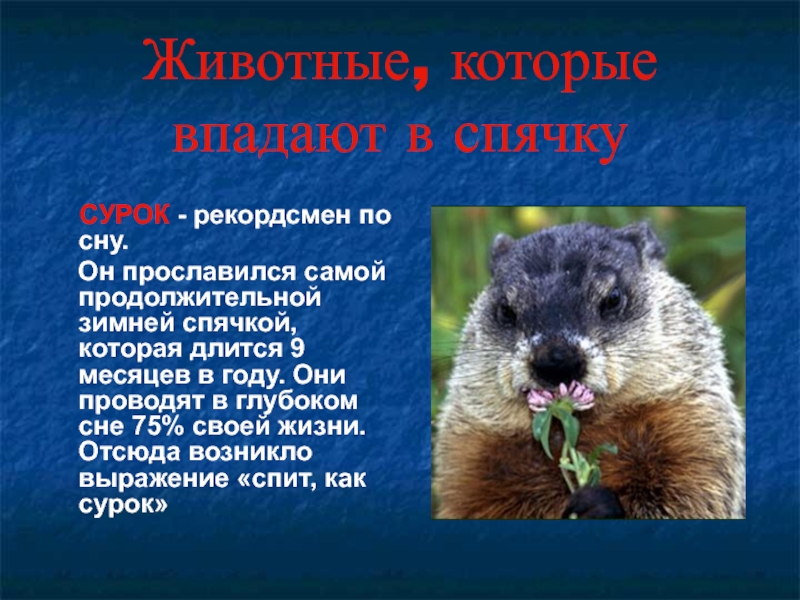 Животные, которые впадают в спячку

СУРОК - рекордсмен по сну.

Он прославился самой продолжительной зимней спячкой, которая длится 9 месяцев в году. Они проводят в глубоком сне 75% своей жизни. Отсюда возникло выражение «спит, как сурок»